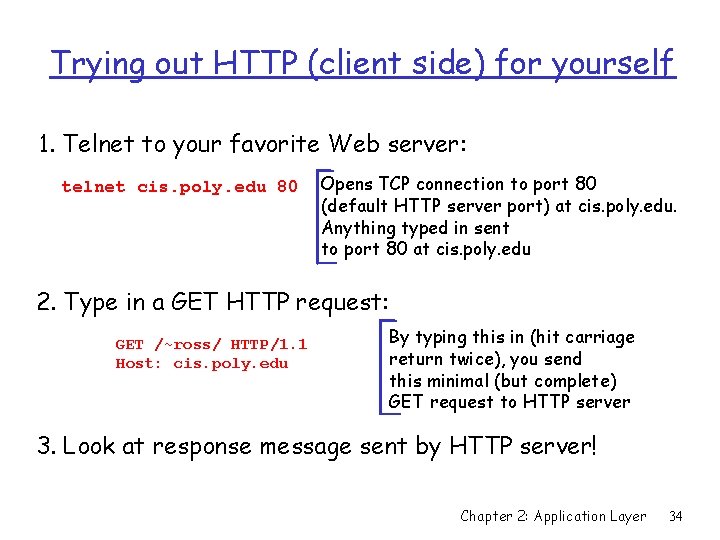 Trying out HTTP (client side) for yourself

1. Telnet to your favorite Web server:

telnet cis.poly.edu 80

Opens TCP connection to port 80 (default HTTP server port) at cis.poly.edu. Anything typed in sent to port 80 at cis.poly.edu

2. Type in a GET HTTP request:

GET /~ross/ HTTP/1.1
Host: cis.poly.edu

By typing this in (hit carriage return twice), you send this minimal (but complete) GET request to HTTP server

3. Look at response message sent by HTTP server!

Chapter 2: Application Layer 34